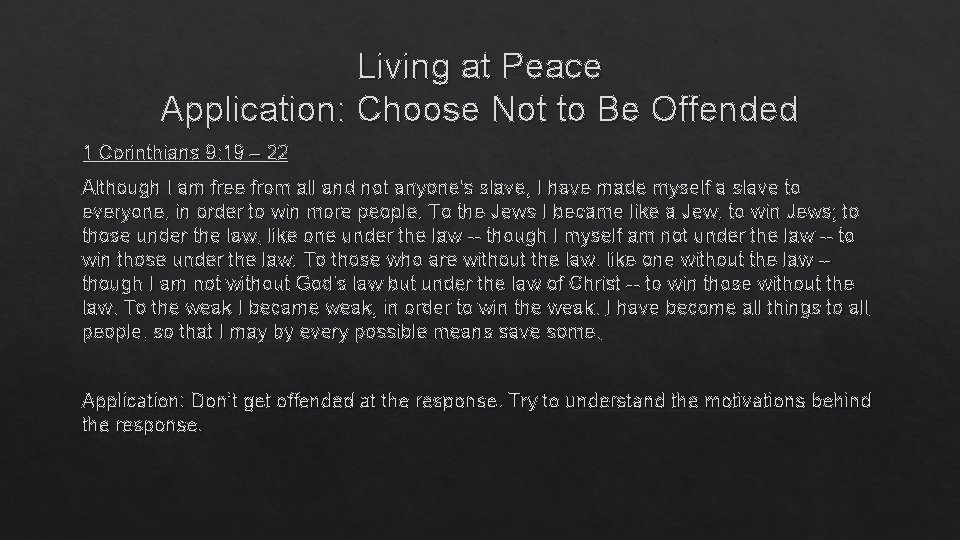 Living at Peace
Application: Choose Not to Be Offended

1 Corinthians 9:19 – 22

Although I am free from all and not anyone's slave, I have made myself a slave to everyone, in order to win more people. To the Jews I became like a Jew, to win Jews; to those under the law, like one under the law -- though I myself am not under the law -- to win those under the law. To those who are without the law, like one without the law -- though I am not without God's law but under the law of Christ -- to win those without the law. To the weak I became weak, in order to win the weak. I have become all things to all people, so that I may by every possible means save some.

Application: Don't get offended at the response. Try to understand the motivations behind the response.